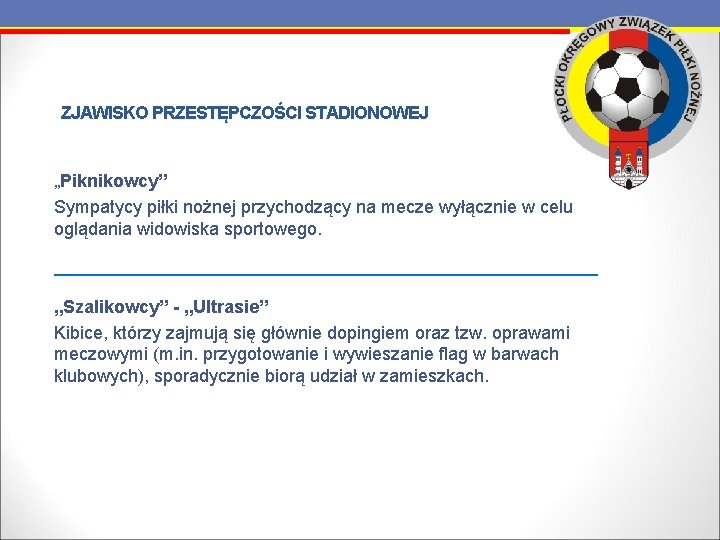 PŁOCKI OKRĘGOWY ZWIĄZEK PIŁKI NOŻNEJ

ZJAWISKO PRZESTĘPCZOŚCI STADIONOWEJ

„Piknikowcy”
Sympatycy piłki nożnej przychodzący na mecze wyłącznie w celu oglądania widowiska sportowego.

„Szalikowcy” - „Ultrasie”
Kibice, którzy zajmują się głównie dopingiem oraz tzw. oprawami meczowymi (m.in. przygotowanie i wywieszanie flag w barwach klubowych), sporadycznie biorą udział w zamieszkach.